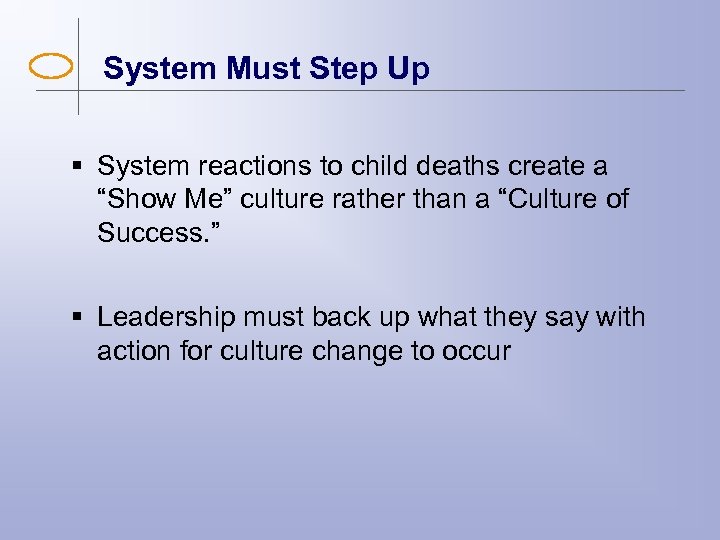 System Must Step Up

▪ System reactions to child deaths create a “Show Me” culture rather than a “Culture of Success.”

▪ Leadership must back up what they say with action for culture change to occur